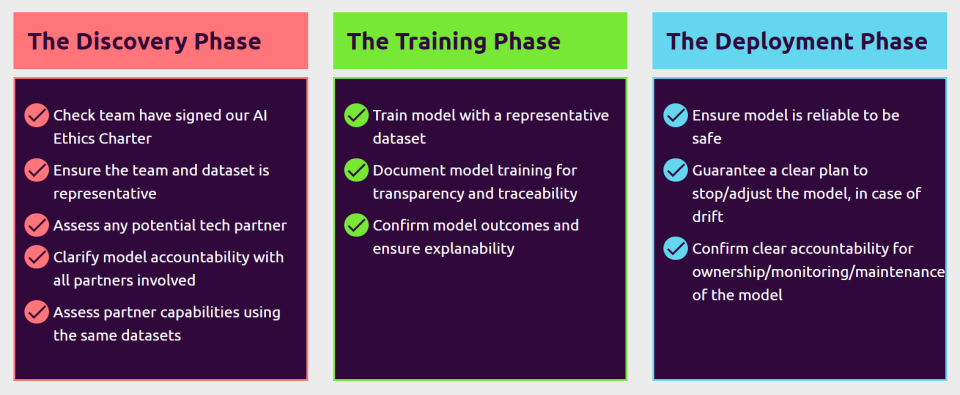 The Discovery Phase

Check team have signed our AI Ethics Charter

Ensure the team and dataset is representative

Assess any potential tech partner

Clarify model accountability with all partners involved

Assess partner capabilities using the same datasets

The Training Phase

Train model with a representative dataset

Document model training for transparency and traceability

Confirm model outcomes and ensure explanability

The Deployment Phase

Ensure model is reliable to be safe

Guarantee a clear plan to stop/adjust the model, in case of drift

Confirm clear accountability for ownership/monitoring/maintenance of the model